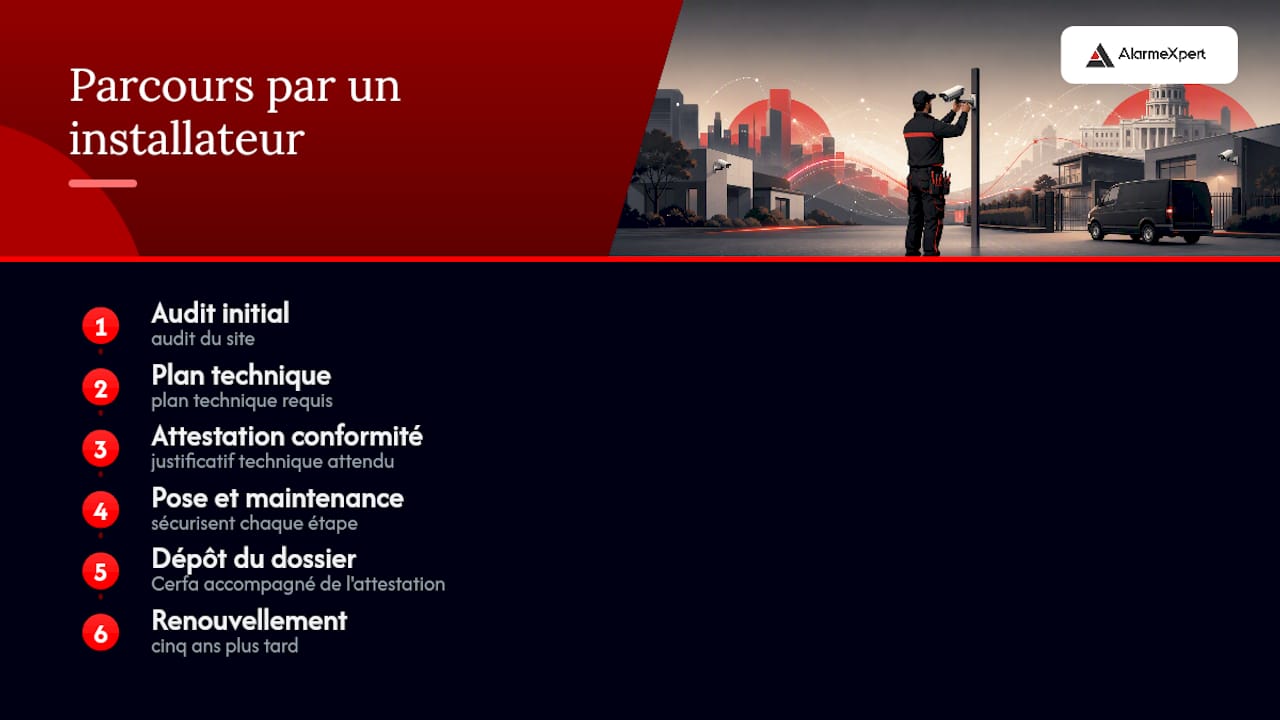 Parcours par un installateur

AlarmeXpert

1
Audit initial
audit du site

2
Plan technique
plan technique requis

3
Attestation conformité
justificatif technique attendu

4
Pose et maintenance
sécurisent chaque étape

5
Dépôt du dossier
Cerfa accompagné de l'attestation

6
Renouvellement
cinq ans plus tard